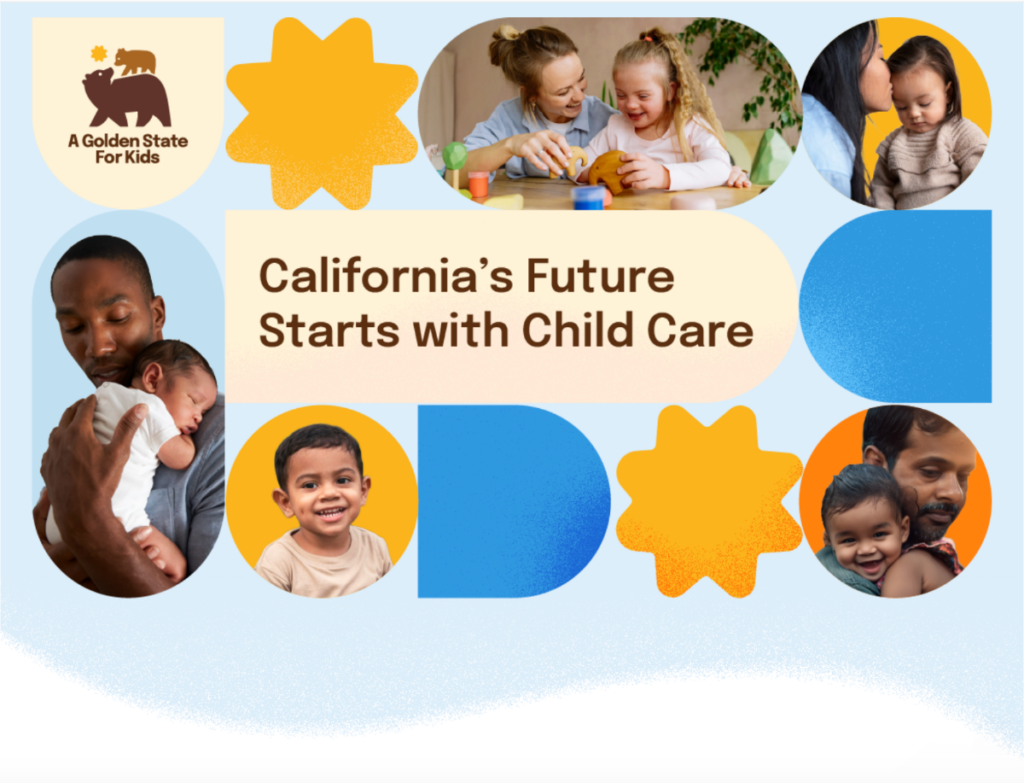 A Golden State For Kids

California's Future Starts with Child Care